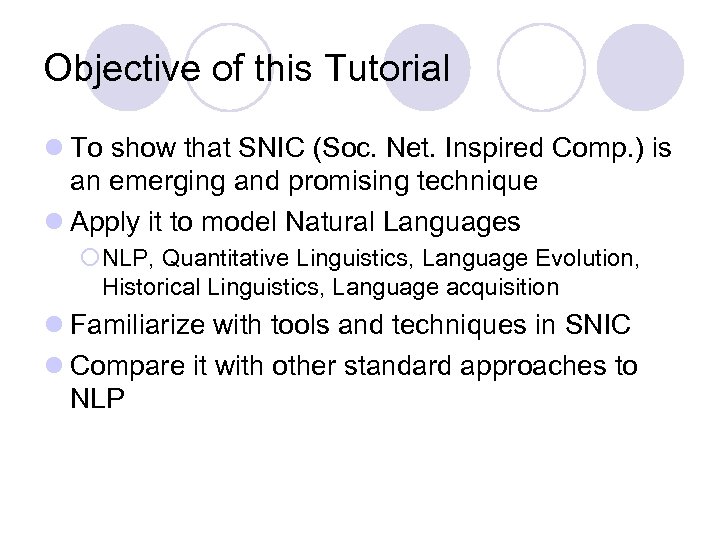 Objective of this Tutorial

To show that SNIC (Soc. Net. Inspired Comp.) is an emerging and promising technique

Apply it to model Natural Languages

NLP, Quantitative Linguistics, Language Evolution, Historical Linguistics, Language acquisition

Familiarize with tools and techniques in SNIC

Compare it with other standard approaches to NLP